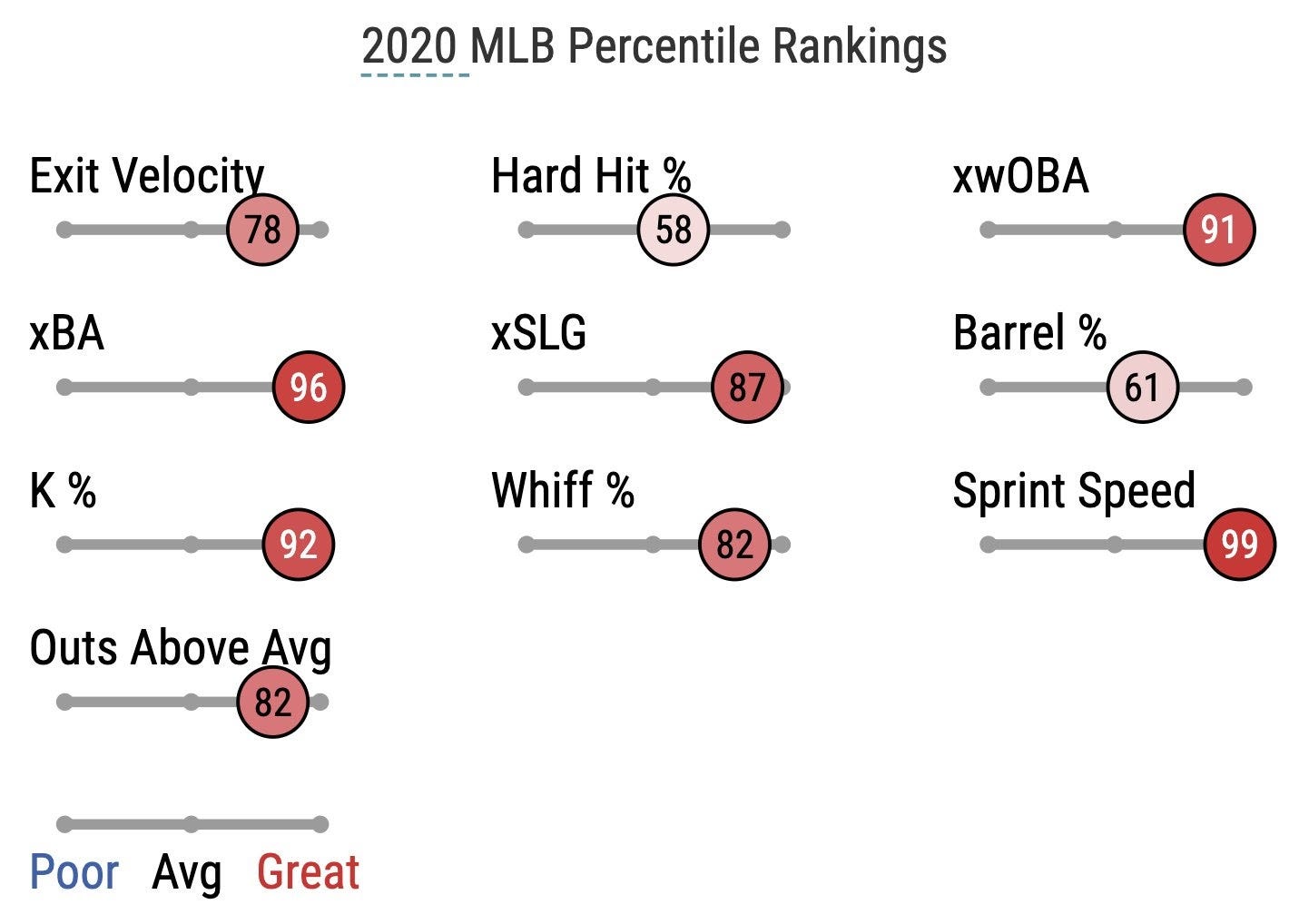 2020 MLB Percentile Rankings

Exit Velocity
78

Hard Hit %
58

xwOBA
91

xBA
96

xSLG
87

Barrel %
61

K %
92

Whiff %
82

Sprint Speed
99

Outs Above Avg
82

Poor Avg Great